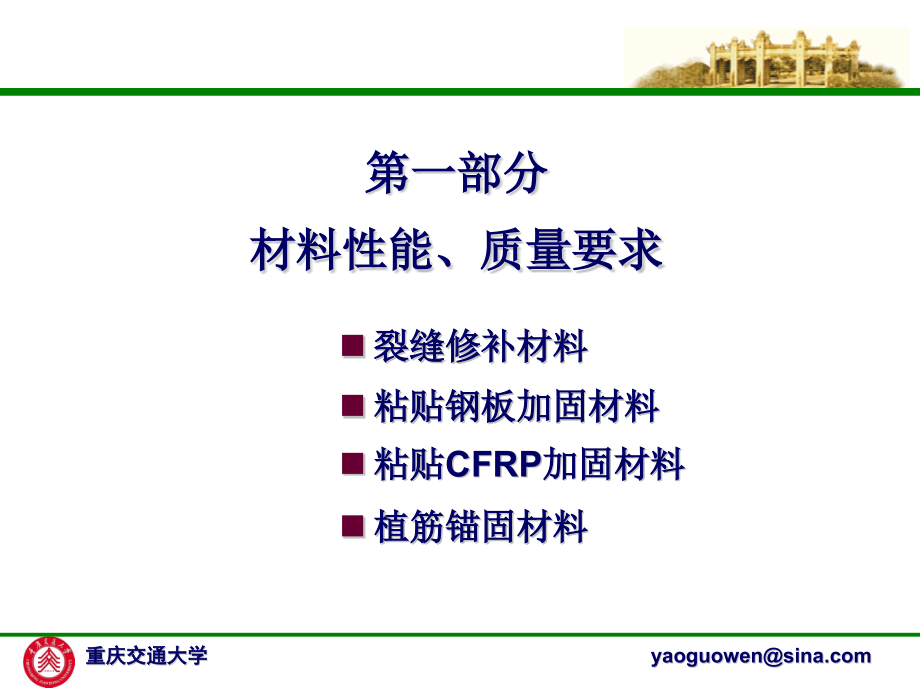 第一部分
材料性能、质量要求

■ 裂缝修补材料
■ 粘贴钢板加固材料
■ 粘贴CFRP加固材料
■ 植筋锚固材料

重庆交通大学

yaoguowen@sina.com